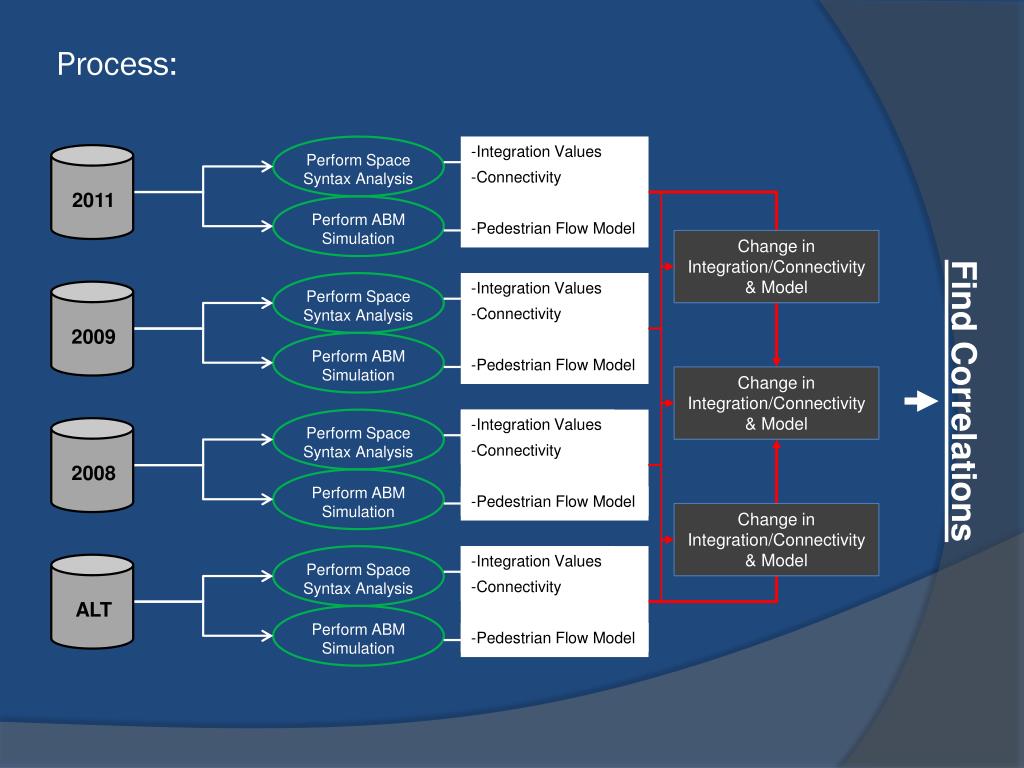 Process:

2011

Perform Space Syntax Analysis

Perform ABM Simulation

-Integration Values
-Connectivity
-Pedestrian Flow Model

2009

Perform Space Syntax Analysis

Perform ABM Simulation

-Integration Values
-Connectivity
-Pedestrian Flow Model

2008

Perform Space Syntax Analysis

Perform ABM Simulation

-Integration Values
-Connectivity
-Pedestrian Flow Model

ALT

Perform Space Syntax Analysis

Perform ABM Simulation

-Integration Values
-Connectivity
-Pedestrian Flow Model

Change in Integration/Connectivity & Model

Change in Integration/Connectivity & Model

Change in Integration/Connectivity & Model

Find Correlations